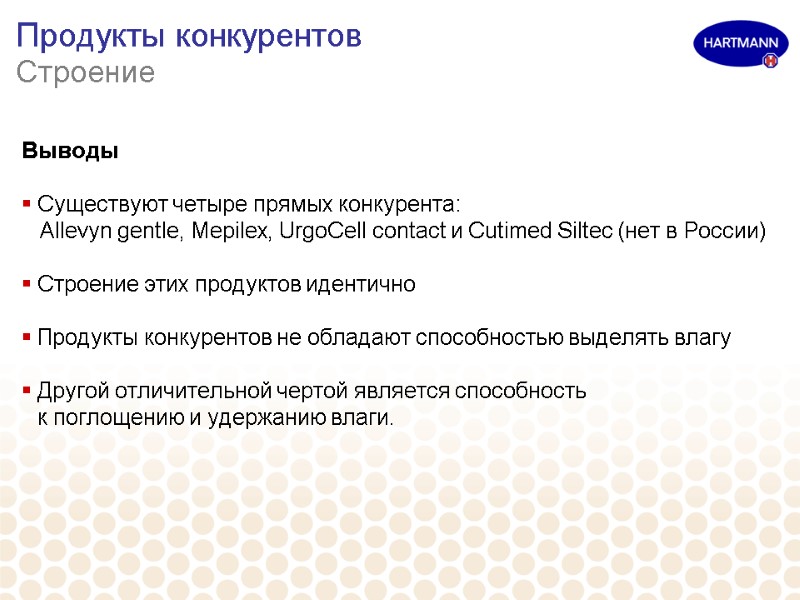 Продукты конкурентов
Строение

HARTMANN

Выводы

▪ Существуют четыре прямых конкурента:
Allevyn gentle, Mepilex, UrgoCell contact и Cutimed Siltec (нет в России)

▪ Строение этих продуктов идентично

▪ Продукты конкурентов не обладают способностью выделять влагу

▪ Другой отличительной чертой является способность к поглощению и удержанию влаги.